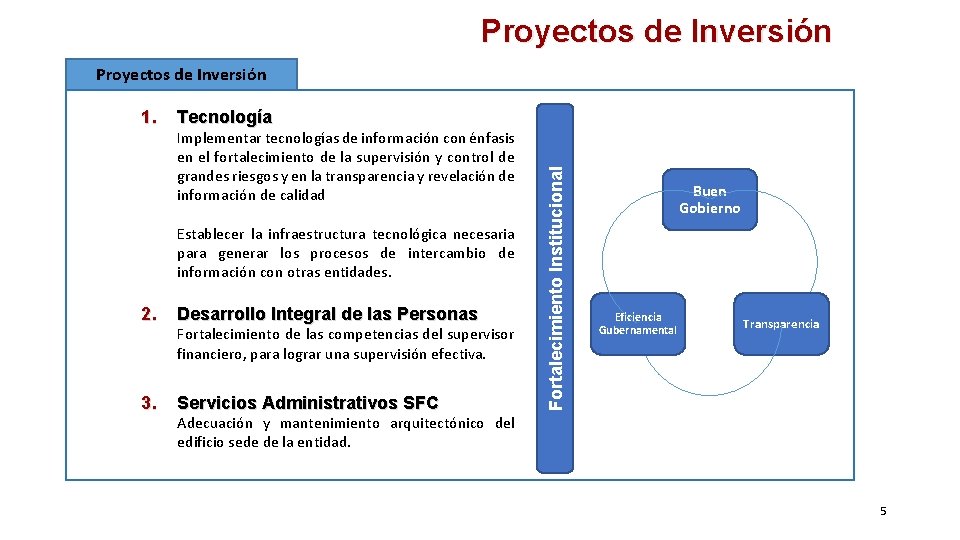 Proyectos de Inversión

Proyectos de Inversión

1. Tecnología

Implementar tecnologías de información con énfasis en el fortalecimiento de la supervisión y control de grandes riesgos y en la transparencia y revelación de información de calidad

Establecer la infraestructura tecnológica necesaria para generar los procesos de intercambio de información con otras entidades.

2. Desarrollo Integral de las Personas

Fortalecimiento de las competencias del supervisor financiero, para lograr una supervisión efectiva.

3. Servicios Administrativos SFC

Adecuación y mantenimiento arquitectónico del edificio sede de la entidad.

Fortalecimiento Institucional

Buen Gobierno

Eficiencia Gubernamental

Transparencia

5